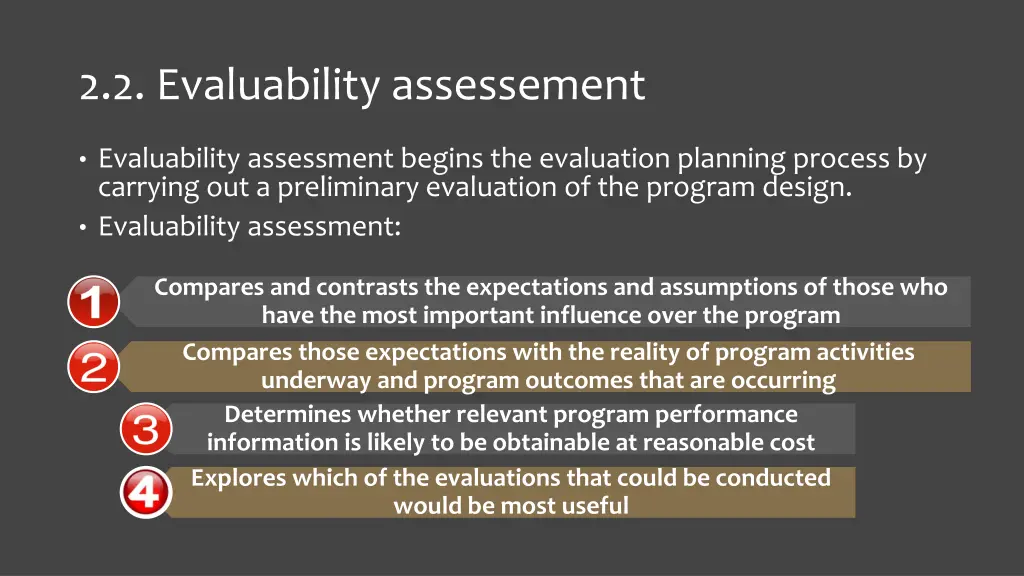 2.2. Evaluability assessement

• Evaluability assessment begins the evaluation planning process by carrying out a preliminary evaluation of the program design.
• Evaluability assessment:

1 Compares and contrasts the expectations and assumptions of those who have the most important influence over the program

2 Compares those expectations with the reality of program activities underway and program outcomes that are occurring

3 Determines whether relevant program performance information is likely to be obtainable at reasonable cost

4 Explores which of the evaluations that could be conducted would be most useful